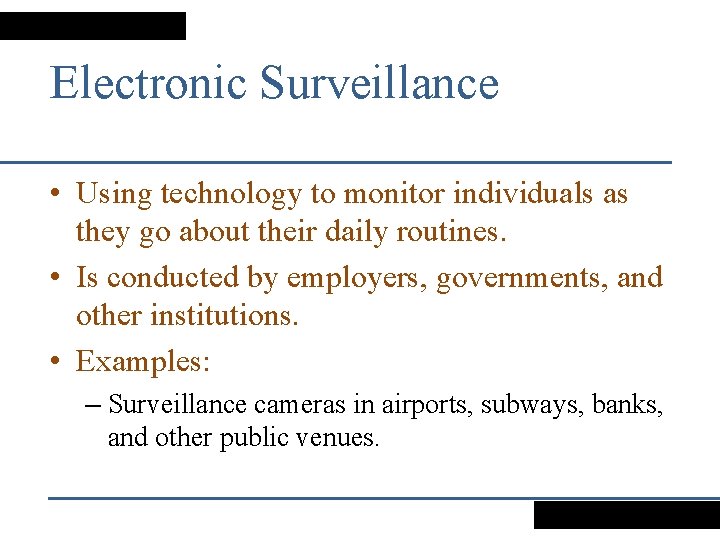 Electronic Surveillance

• Using technology to monitor individuals as they go about their daily routines.

• Is conducted by employers, governments, and other institutions.

• Examples:

– Surveillance cameras in airports, subways, banks, and other public venues.